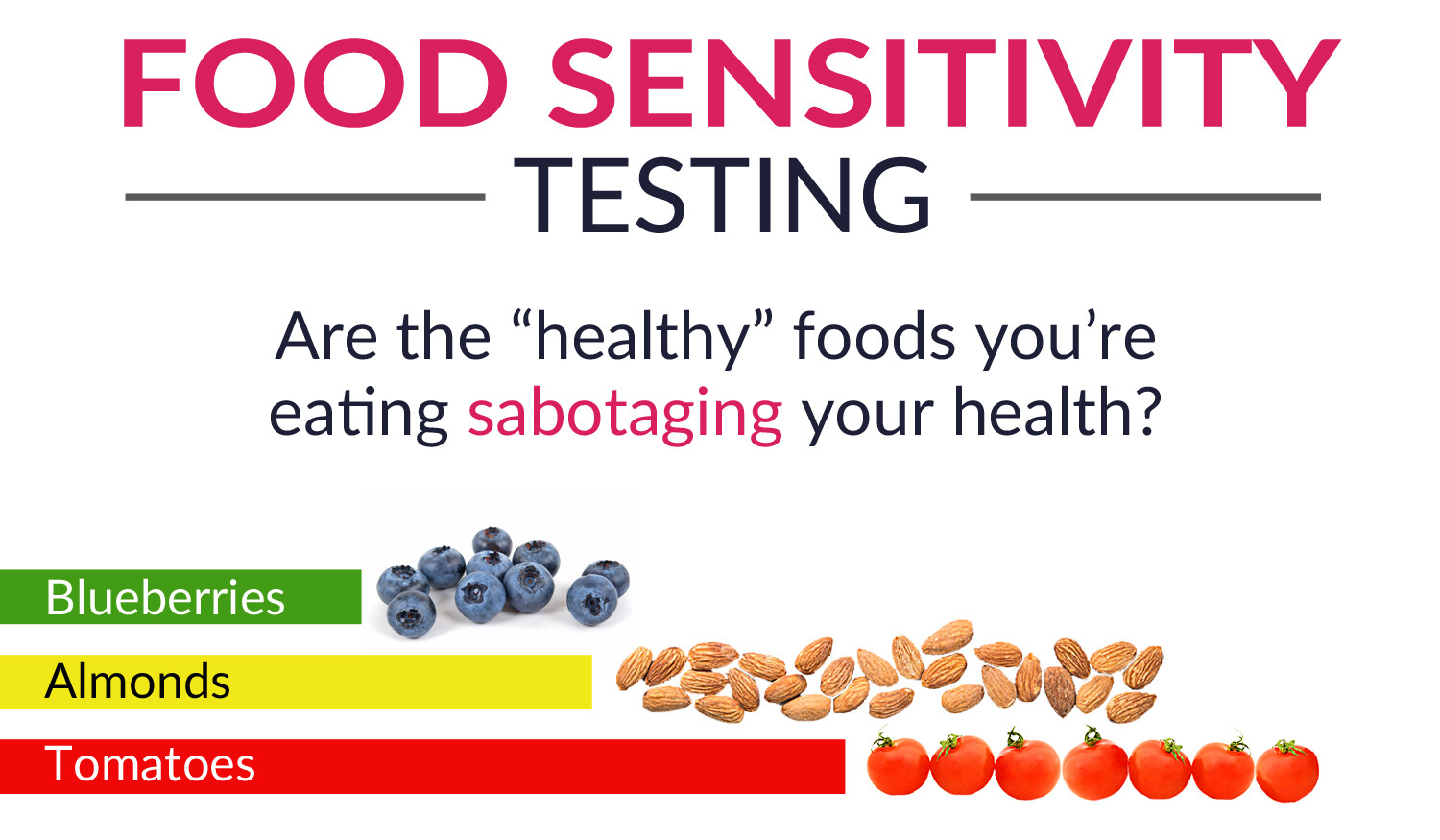 FOOD SENSITIVITY
TESTING

Are the “healthy” foods you’re eating sabotaging your health?

Blueberries
Almonds
Tomatoes